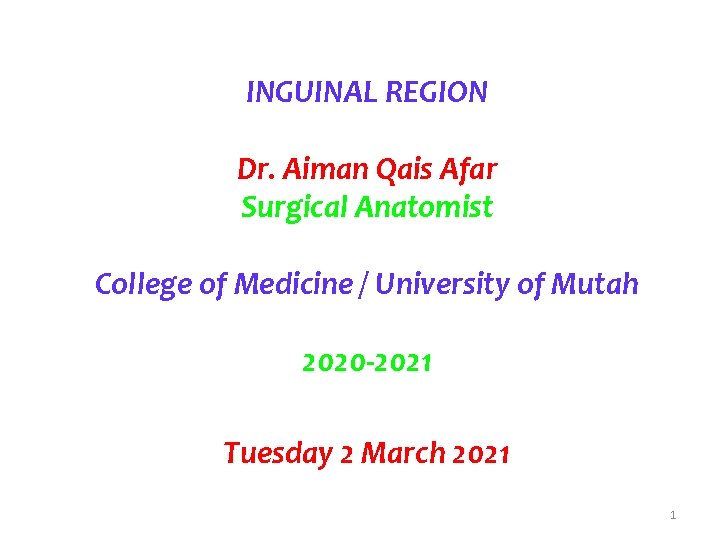 INGUINAL REGION

Dr. Aiman Qais Afar
Surgical Anatomist

College of Medicine / University of Mutah

2020-2021

Tuesday 2 March 2021

1